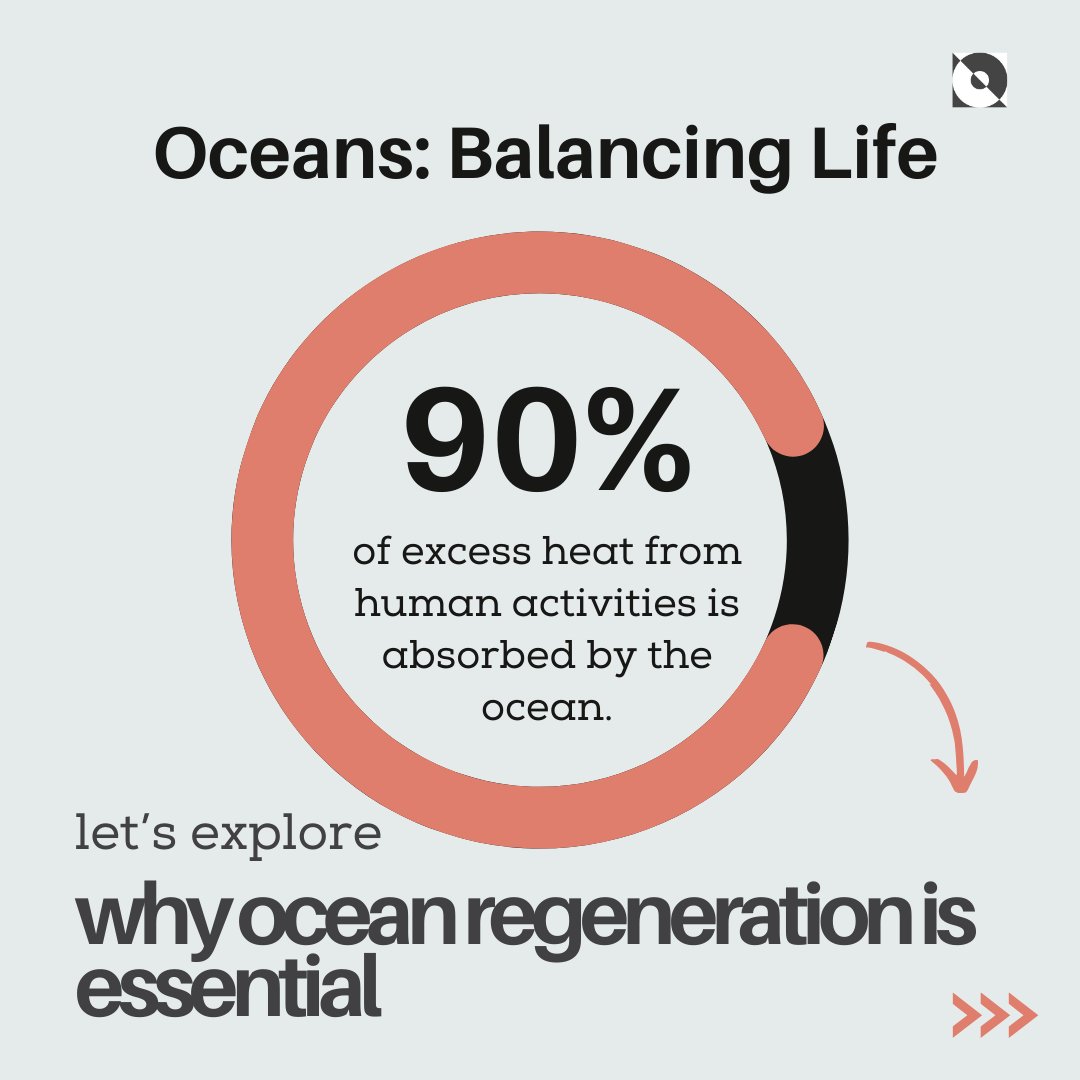 Oceans: Balancing Life

90%

of excess heat from human activities is absorbed by the ocean.

let's explore

why ocean regeneration is essential

>>>